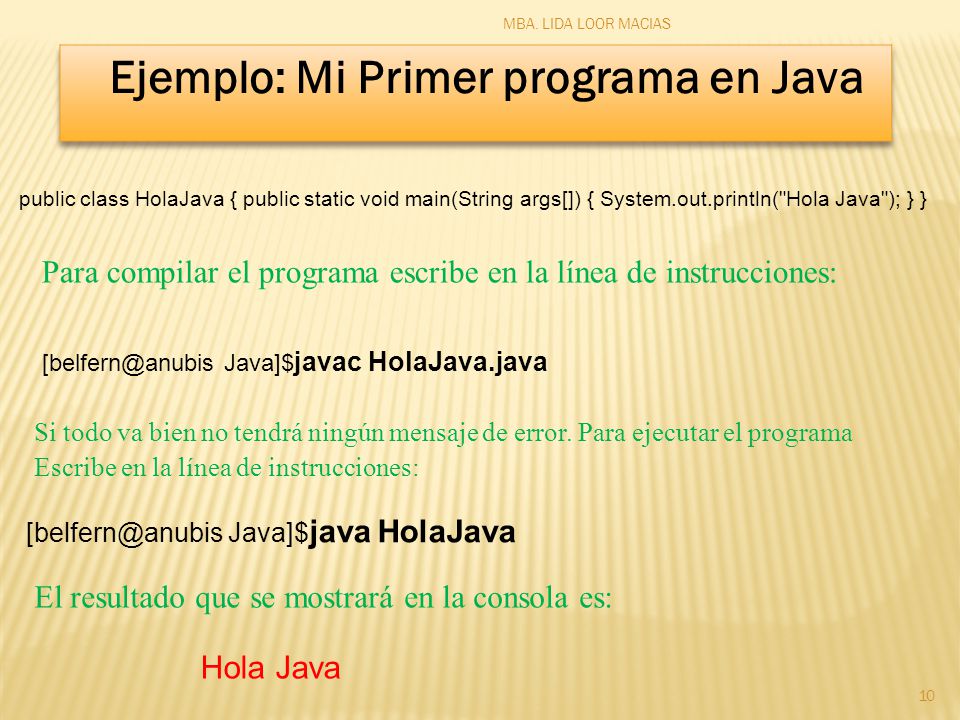 MBA. LIDA LOOR MACIAS

Ejemplo: Mi Primer programa en Java

public class HolaJava { public static void main(String args[]) { System.out.println("Hola Java"); } }

Para compilar el programa escribe en la línea de instrucciones:

[belfern@anubis Java]$javac HolaJava.java

Si todo va bien no tendrá ningún mensaje de error. Para ejecutar el programa Escribe en la línea de instrucciones:

[belfern@anubis Java]$java HolaJava

El resultado que se mostrará en la consola es:

Hola Java

10